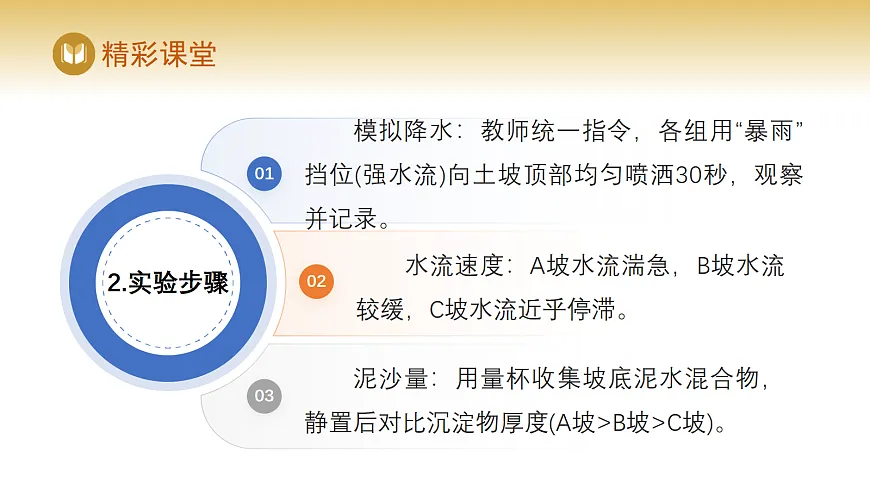 精彩课堂

2.实验步骤

01

模拟降水：教师统一指令，各组用“暴雨”挡位(强水流)向土坡顶部均匀喷洒30秒，观察并记录。

02

水流速度：A坡水流湍急，B坡水流较缓，C坡水流近乎停滞。

03

泥沙量：用量杯收集坡底泥水混合物，静置后对比沉淀物厚度(A坡>B坡>C坡)。